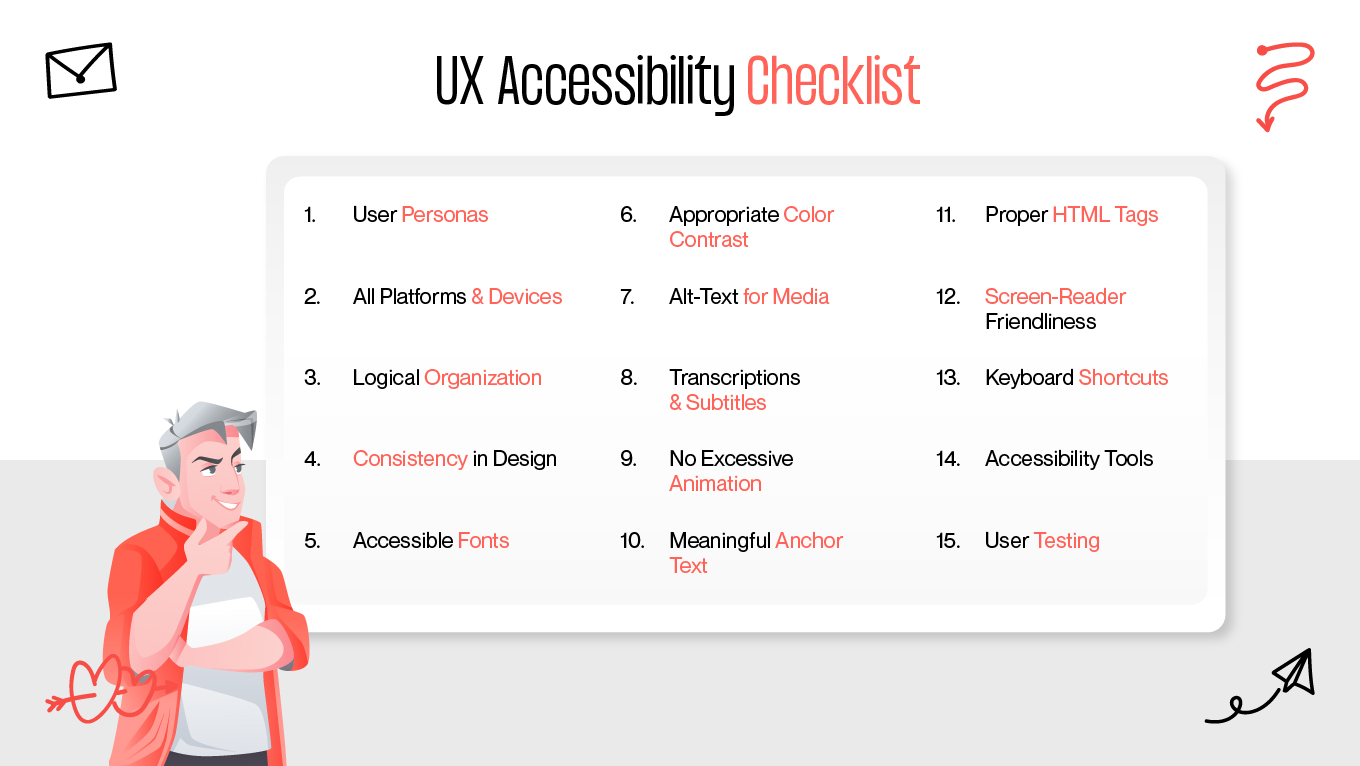 UX Accessibility Checklist

1. User Personas
2. All Platforms & Devices
3. Logical Organization
4. Consistency in Design
5. Accessible Fonts

6. Appropriate Color Contrast
7. Alt-Text for Media
8. Transcriptions & Subtitles
9. No Excessive Animation
10. Meaningful Anchor Text

11. Proper HTML Tags
12. Screen-Reader Friendliness
13. Keyboard Shortcuts
14. Accessibility Tools
15. User Testing